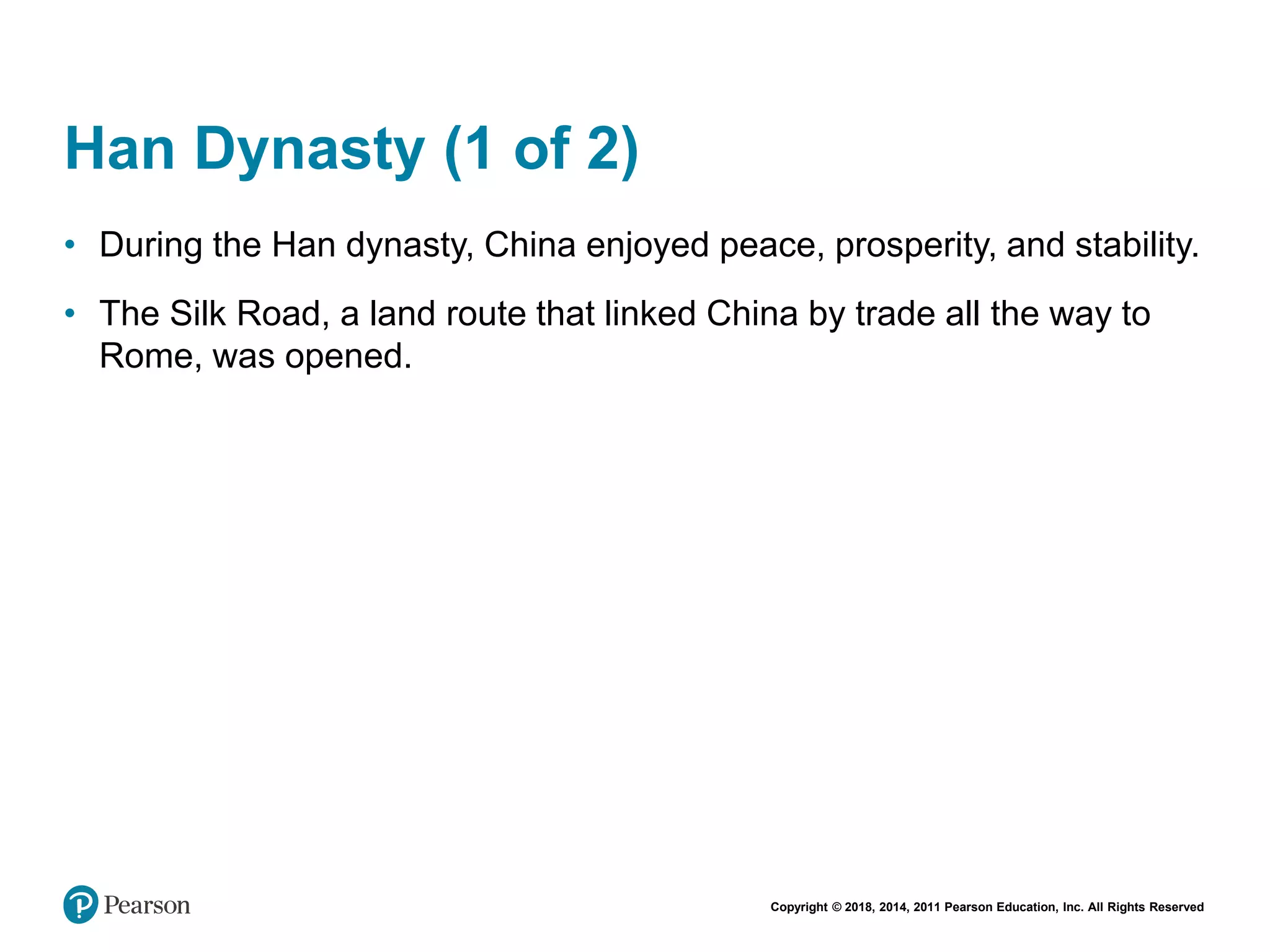 Han Dynasty (1 of 2)

• During the Han dynasty, China enjoyed peace, prosperity, and stability.

• The Silk Road, a land route that linked China by trade all the way to Rome, was opened.

Pearson

Copyright © 2018, 2014, 2011 Pearson Education, Inc. All Rights Reserved